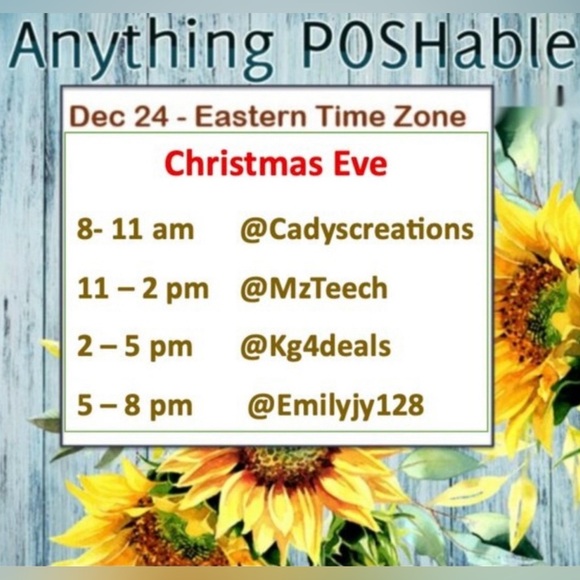 Anything POSHable

Dec 24 - Eastern Time Zone

Christmas Eve

8- 11 am @Cadyscreations

11 – 2 pm @MzTeech

2 – 5 pm @Kg4deals

5 – 8 pm @Emilyjy128